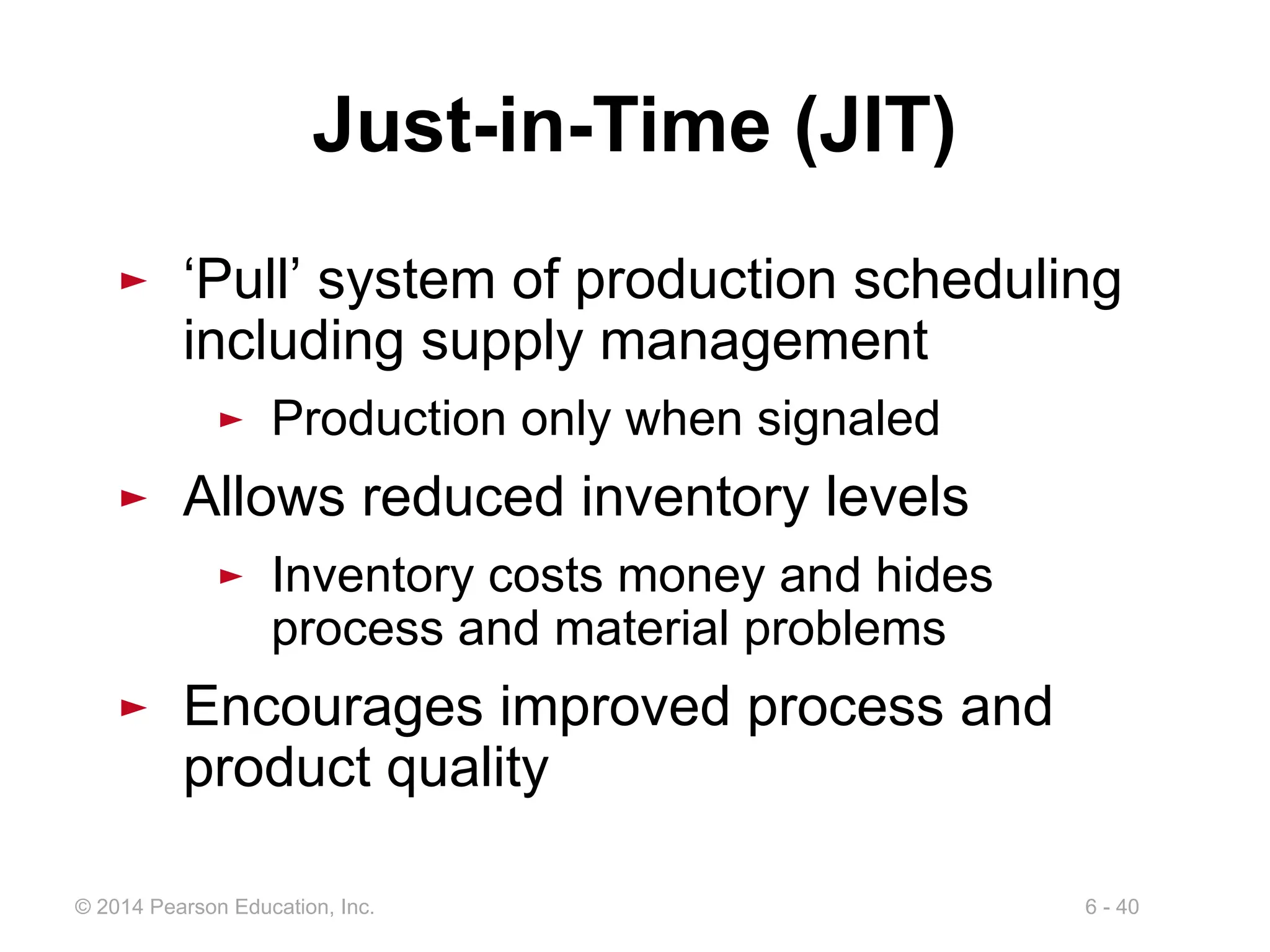 Just-in-Time (JIT)

► ‘Pull’ system of production scheduling including supply management

► Production only when signaled

► Allows reduced inventory levels

► Inventory costs money and hides process and material problems

► Encourages improved process and product quality

© 2014 Pearson Education, Inc.

6 - 40